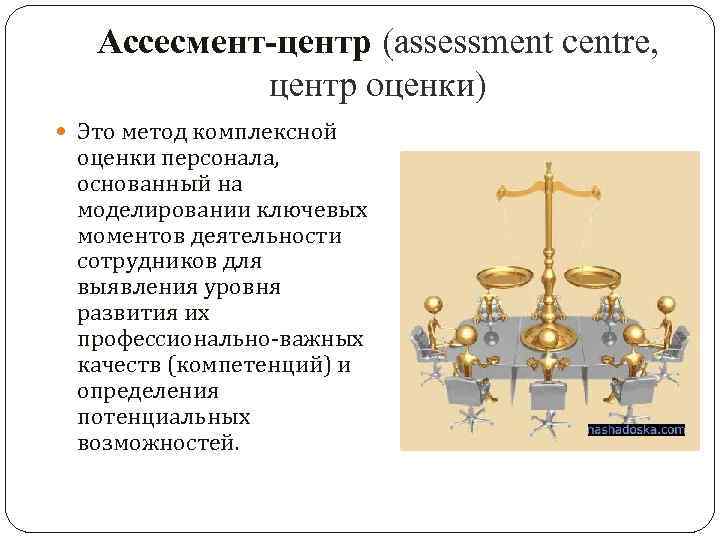 Ассесмент-центр (assessment centre, центр оценки)

Это метод комплексной оценки персонала, основанный на моделировании ключевых моментов деятельности сотрудников для выявления уровня развития их профессионально-важных качеств (компетенций) и определения потенциальных возможностей.

nashadoska.com